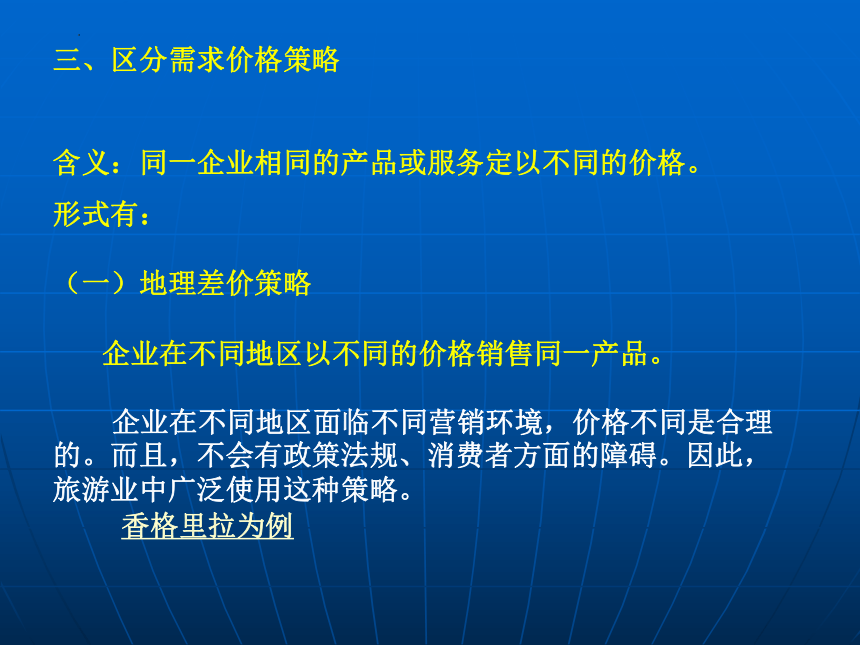 三、区分需求价格策略

含义：同一企业相同的产品或服务定以不同的价格。

形式有：

（一）地理差价策略

企业在不同地区以不同的价格销售同一产品。

企业在不同地区面临不同营销环境，价格不同是合理的。而且，不会有政策法规、消费者方面的障碍。因此，旅游业中广泛使用这种策略。

香格里拉为例